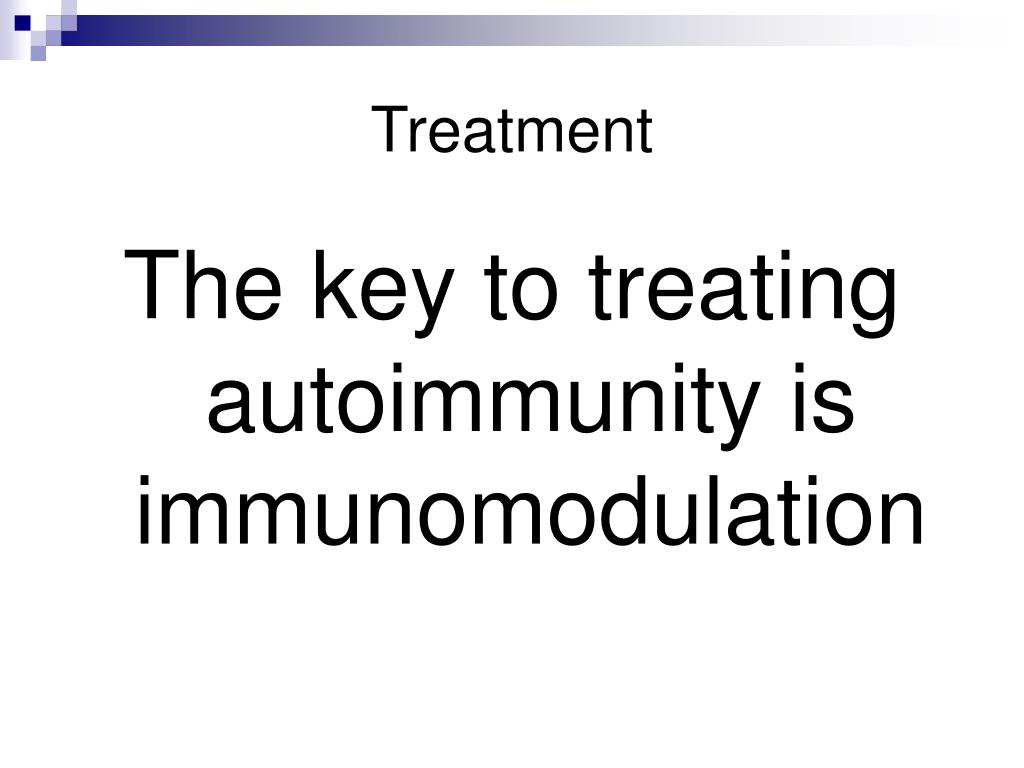 Treatment

The key to treating autoimmunity is immunomodulation